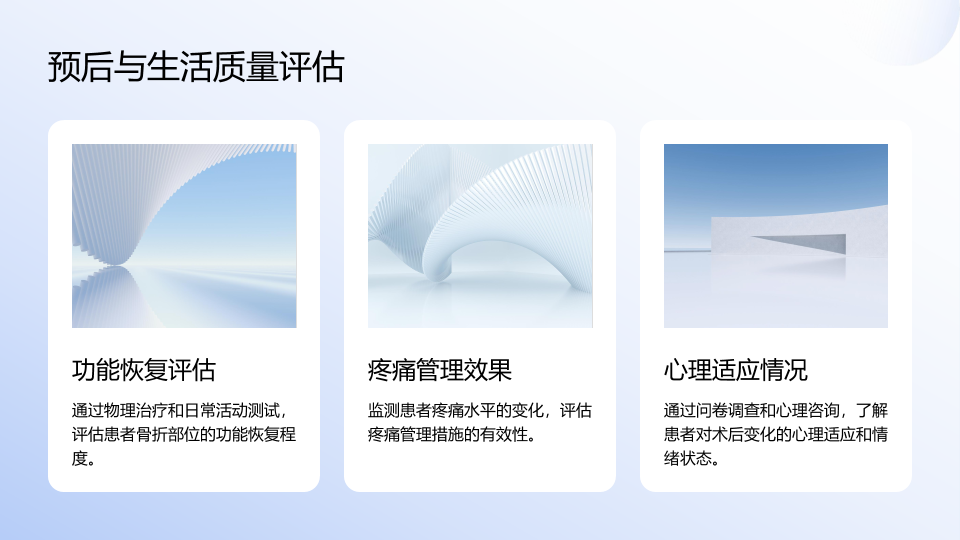 预后与生活质量评估

功能恢复评估

通过物理治疗和日常活动测试，评估患者骨折部位的功能恢复程度。

疼痛管理效果

监测患者疼痛水平的变化，评估疼痛管理措施的有效性。

心理适应情况

通过问卷调查和心理咨询，了解患者对术后变化的心理适应和情绪状态。